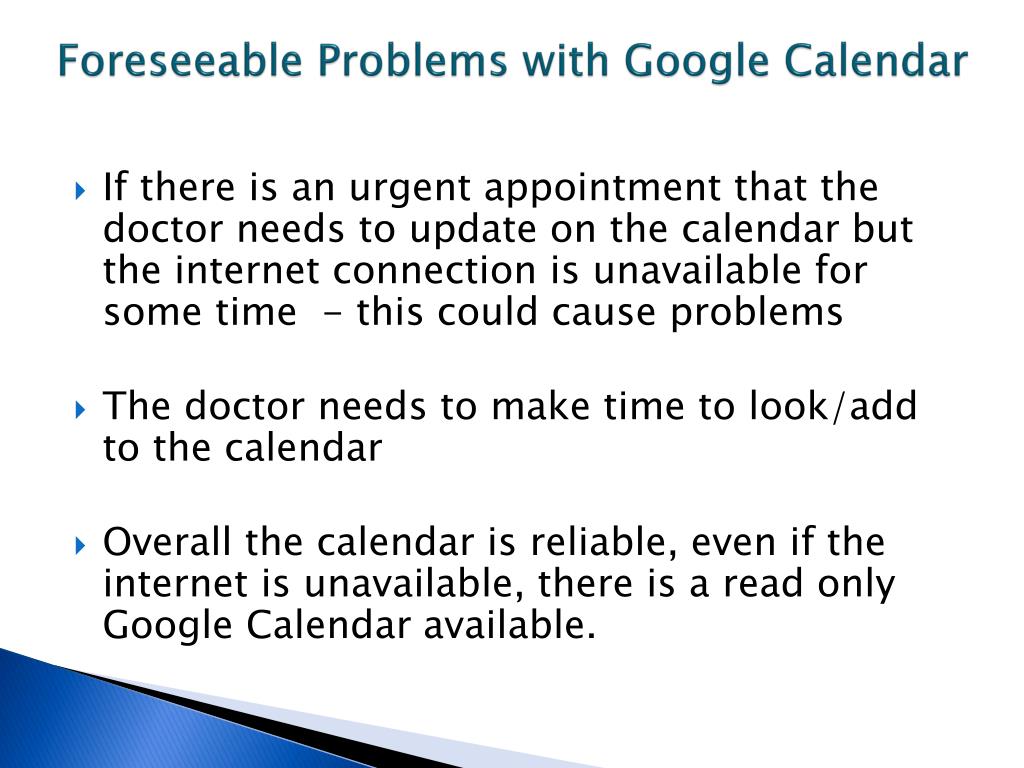 Foreseeable Problems with Google Calendar

If there is an urgent appointment that the doctor needs to update on the calendar but the internet connection is unavailable for some time  - this could cause problems

The doctor needs to make time to look/add to the calendar

Overall the calendar is reliable, even if the internet is unavailable, there is a read only Google Calendar available.